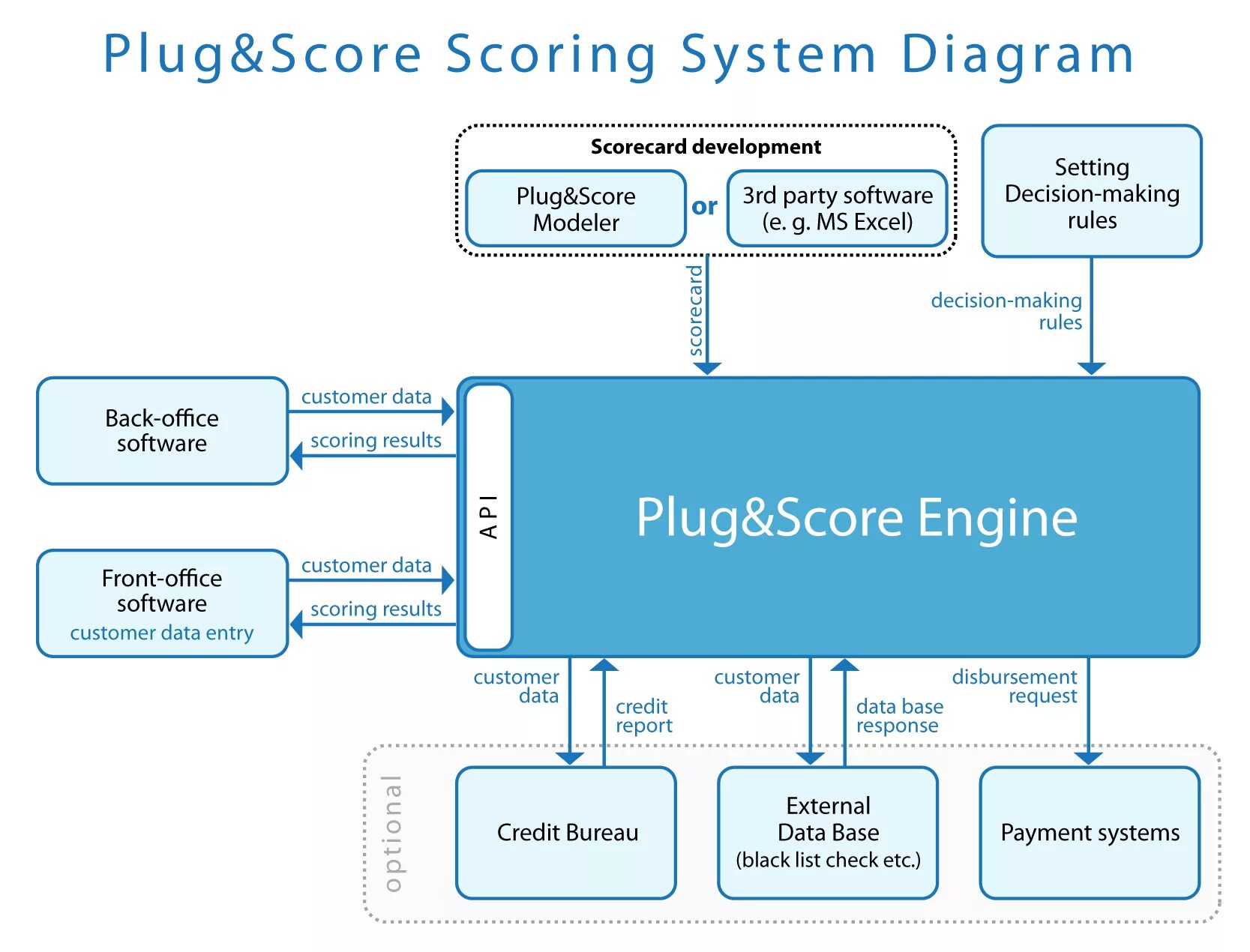 Plug&Score Scoring System Diagram

Scorecard development

Plug&Score Modeler

or

3rd party software (e. g. MS Excel)

Setting Decision-making rules

scorecard

decision-making rules

Back-office software

customer data

scoring results

Front-office software
customer data entry

customer data

scoring results

API

Plug&Score Engine

customer data

credit report

customer data

data base response

disbursement request

optional

Credit Bureau

External Data Base (black list check etc.)

Payment systems